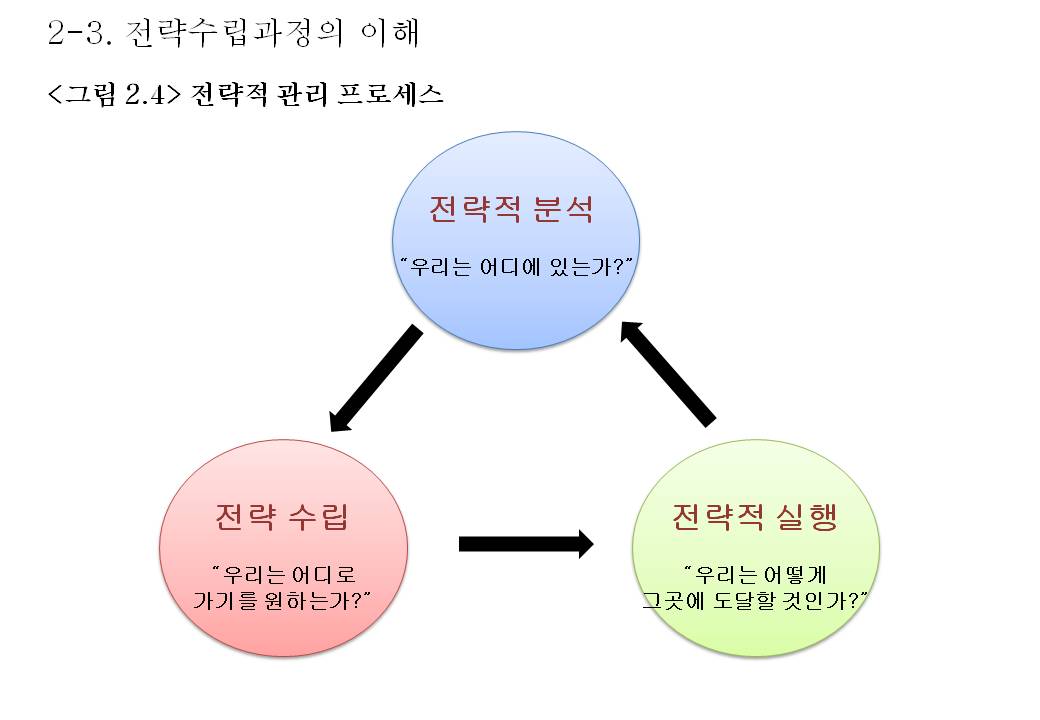 2-3. 전략수립과정의 이해

<그림 2.4> 전략적 관리 프로세스

전략적 분석

"우리는 어디에 있는가?"

전략 수립

"우리는 어디로 가기를 원하는가?"

전략적 실행

"우리는 어떻게 그곳에 도달할 것인가?"